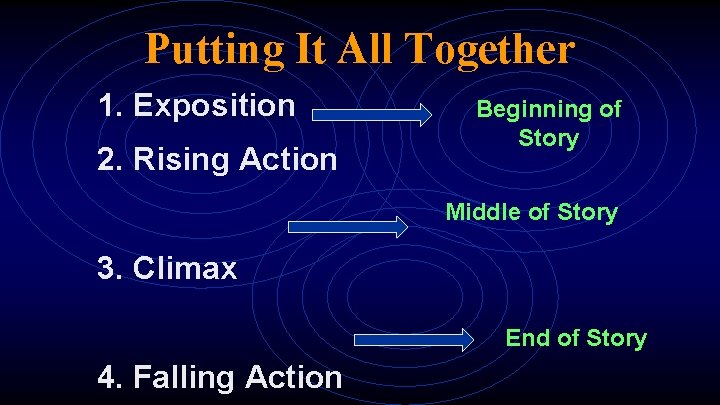 Putting It All Together

1. Exposition

Beginning of Story

2. Rising Action

Middle of Story

3. Climax

End of Story

4. Falling Action